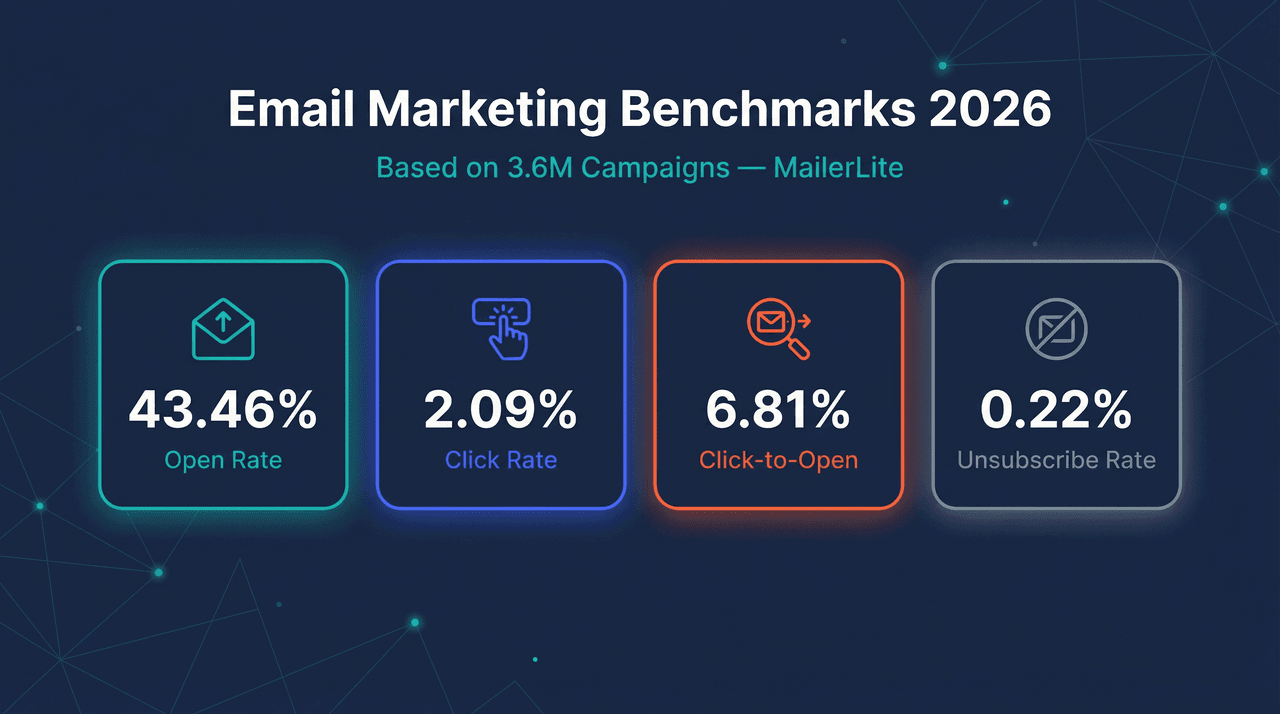 Email Marketing Benchmarks 2026

Based on 3.6M Campaigns — MailerLite

43.46%
Open Rate

2.09%
Click Rate

6.81%
Click-to-Open

0.22%
Unsubscribe Rate